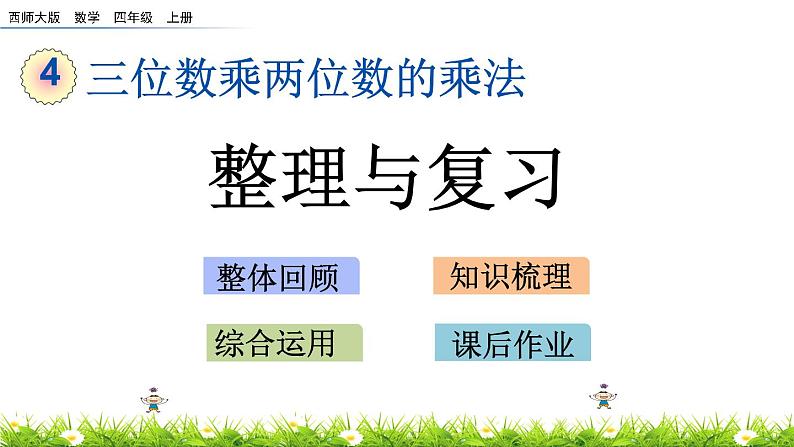 西师大版 数学 四年级 上册

4 三位数乘两位数的乘法

整理与复习

整体回顾

知识梳理

综合运用

课后作业